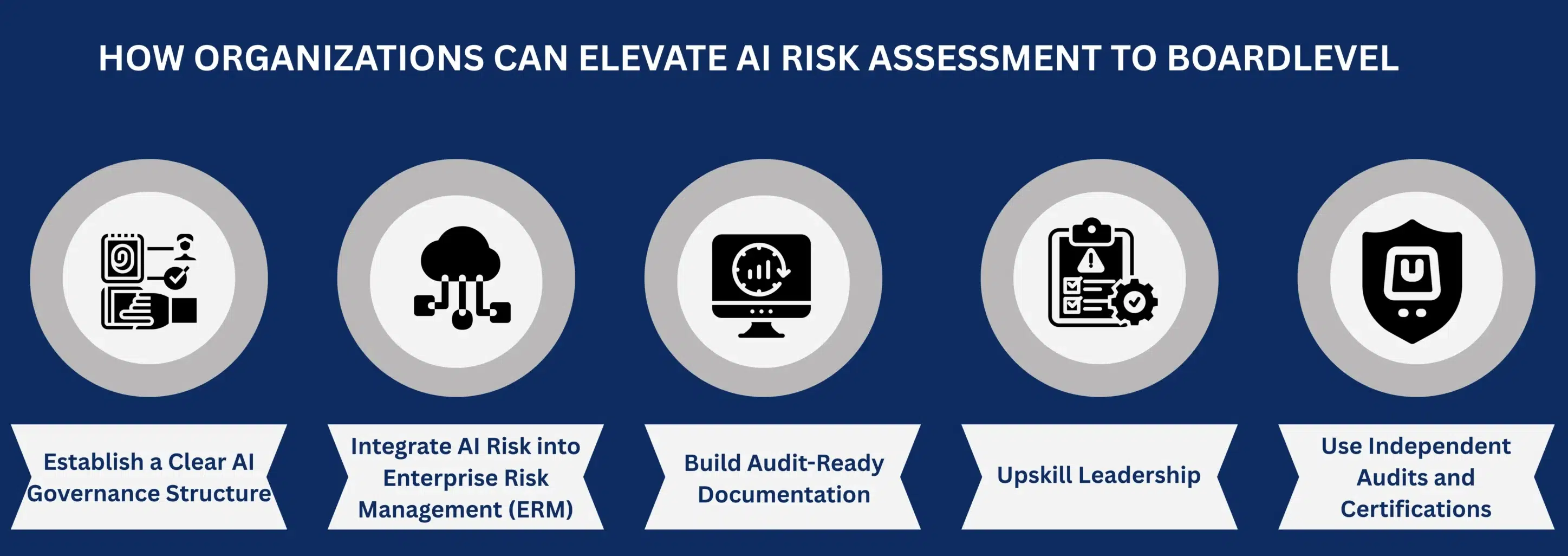 HOW ORGANIZATIONS CAN ELEVATE AI RISK ASSESSMENT TO BOARDLEVEL

Establish a Clear AI Governance Structure

Integrate AI Risk into Enterprise Risk Management (ERM)

Build Audit-Ready Documentation

Upskill Leadership

Use Independent Audits and Certifications